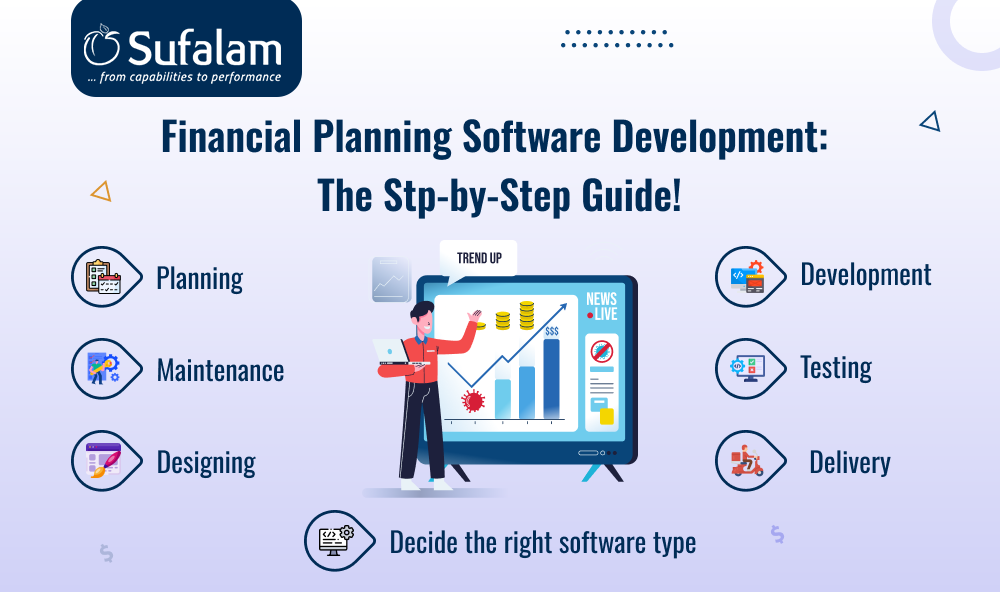 Sufalam
... from capabilities to performance

Financial Planning Software Development: The Stp-by-Step Guide!

Planning

Maintenance

Designing

TREND UP

NEWS LIVE

$$$

Development

Testing

Delivery

Decide the right software type